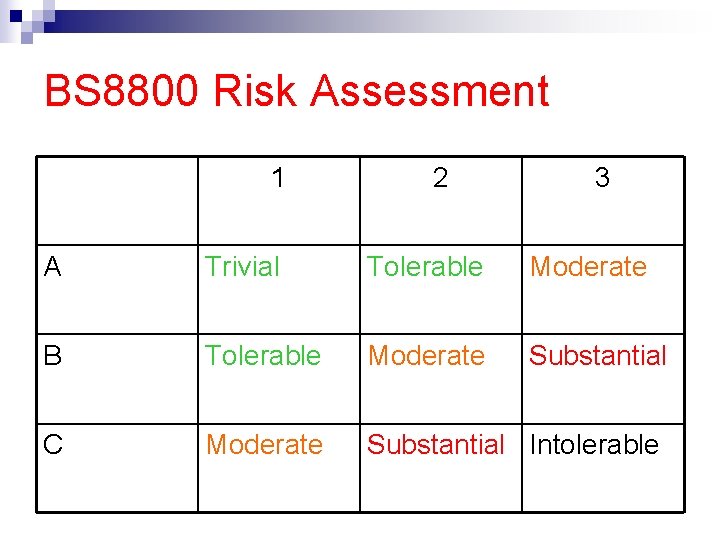 BS8800 Risk Assessment

| | 1 | 2 | 3 |
|---|---|---|---|
| A | Trivial | Tolerable | Moderate |
| B | Tolerable | Moderate | Substantial |
| C | Moderate | Substantial | Intolerable |